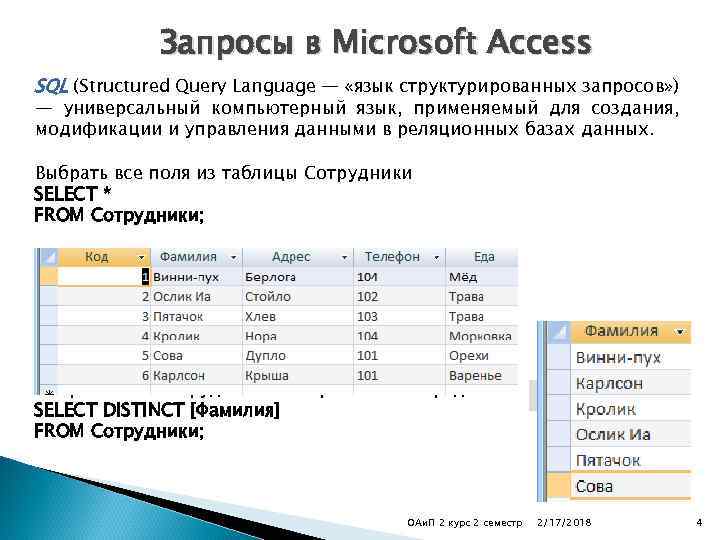 Запросы в Microsoft Access

SQL (Structured Query Language — «язык структурированных запросов») — универсальный компьютерный язык, применяемый для создания, модификации и управления данными в реляционных базах данных.

Выбрать все поля из таблицы Сотрудники
SELECT *
FROM Сотрудники;

| Код | Фамилия | Адрес | Телефон | Еда |
|---|---|---|---|---|
| 1 | Винни-пух | Берлога | 104 | Мёд |
| 2 | Ослик Иа | Стойло | 102 | Трава |
| 3 | Пятачок | Хлев | 103 | Трава |
| 4 | Кролик | Нора | 104 | Морковка |
| 5 | Сова | Дупло | 101 | Орехи |
| 6 | Карлсон | Крыша | 101 | Варенье |

SELECT DISTINCT [Фамилия]
FROM Сотрудники;

| Фамилия |
|---|
| Винни-пух |
| Карлсон |
| Кролик |
| Ослик Иа |
| Пятачок |
| Сова |

ОАиП 2 курс 2 семестр 2/17/2018 4